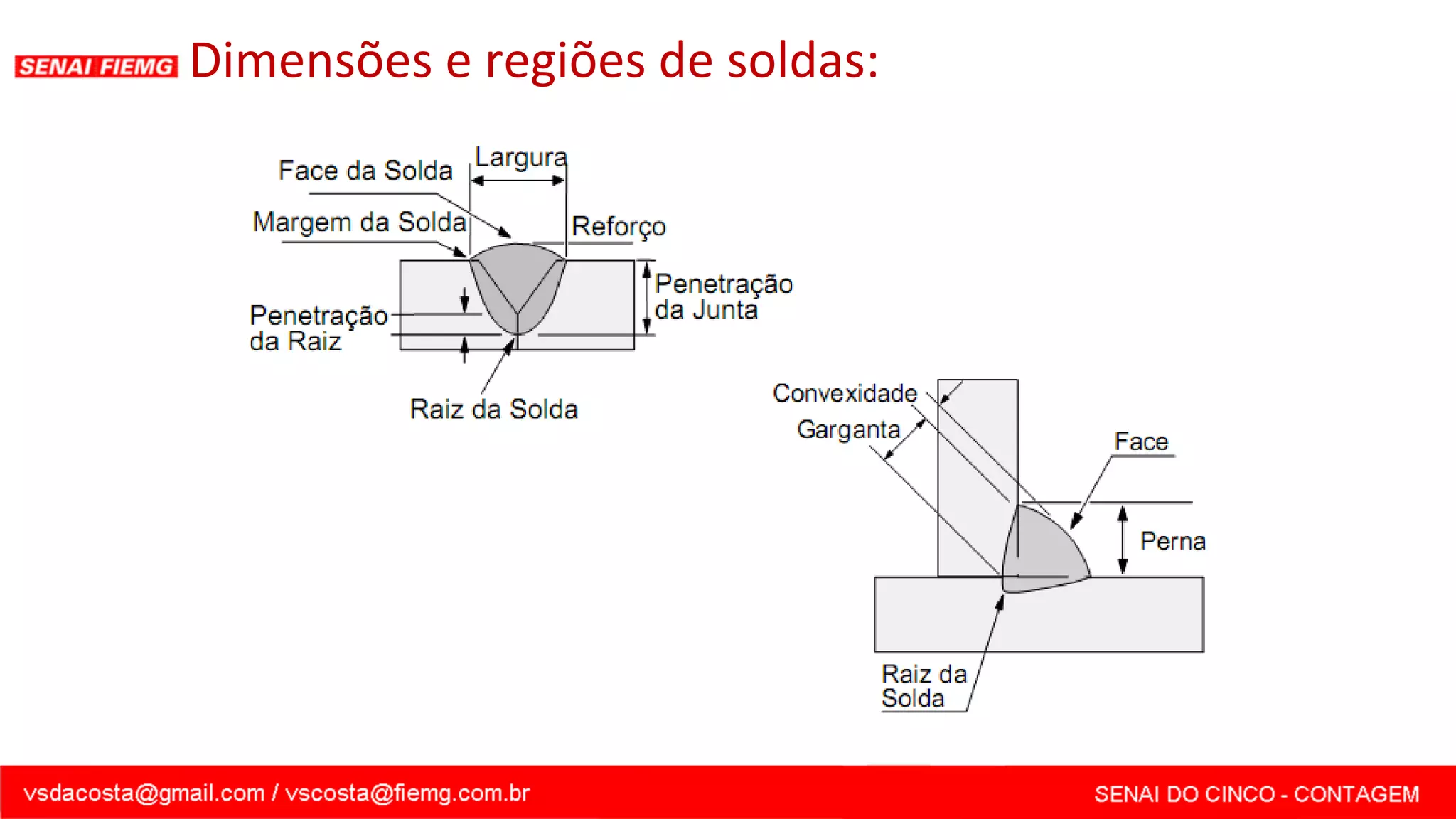 SENAI FIEMG Dimensões e regiões de soldas:

Face da Solda
Largura
Margem da Solda
Reforço
Penetração da Junta
Penetração da Raiz
Raiz da Solda

Convexidade
Garganta
Face
Perna
Raiz da Solda

vsdacosta@gmail.com / vscosta@fiemg.com.br
SENAI DO CINCO - CONTAGEM